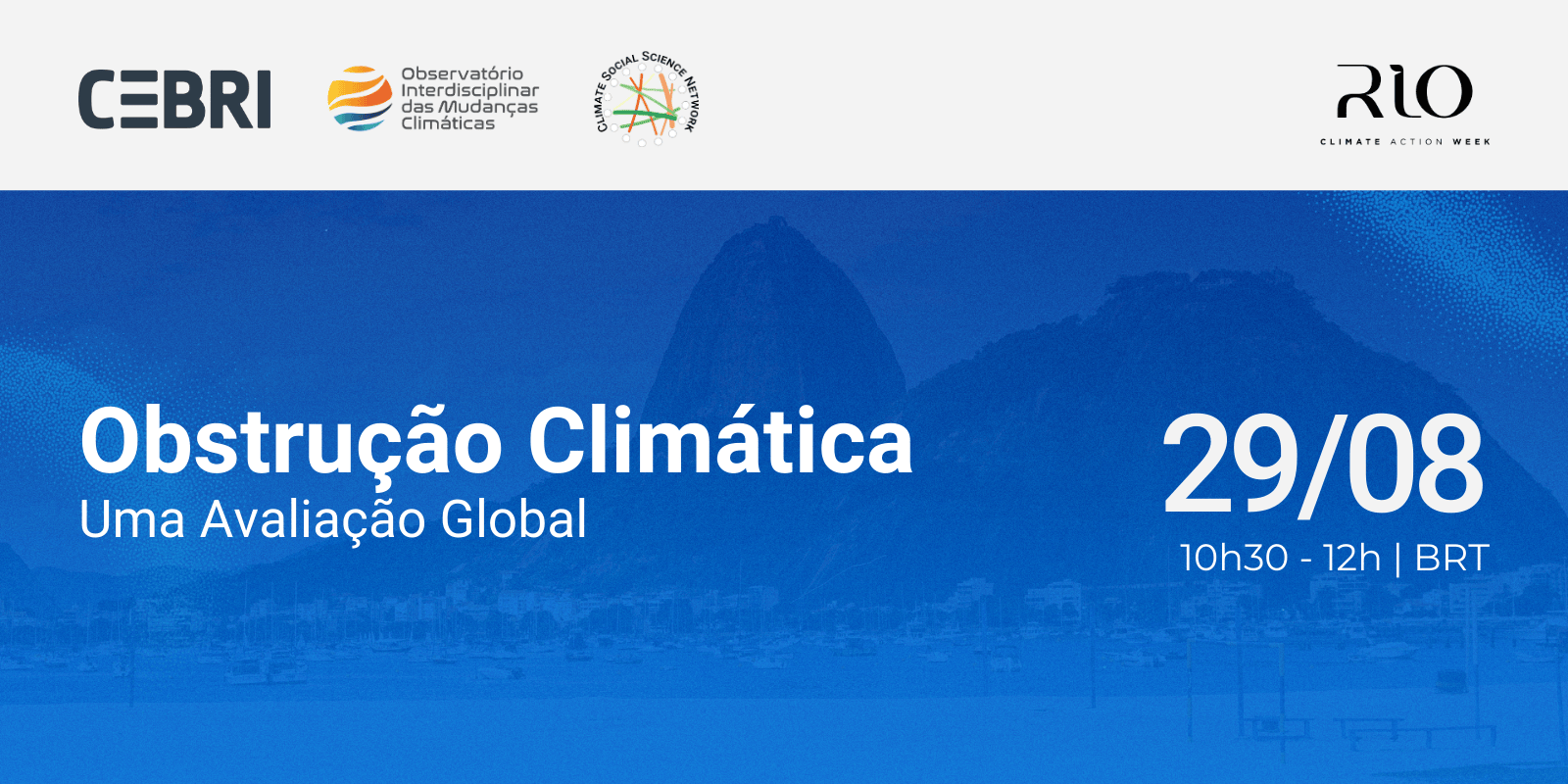 CEBRI

Observatório Interdisciplinar das Mudanças Climáticas

CLIMATE SOCIAL SCIENCE NETWORK

RIO
CLIMATE ACTION WEEK

Obstrução Climática
Uma Avaliação Global

29/08
10h30 - 12h | BRT